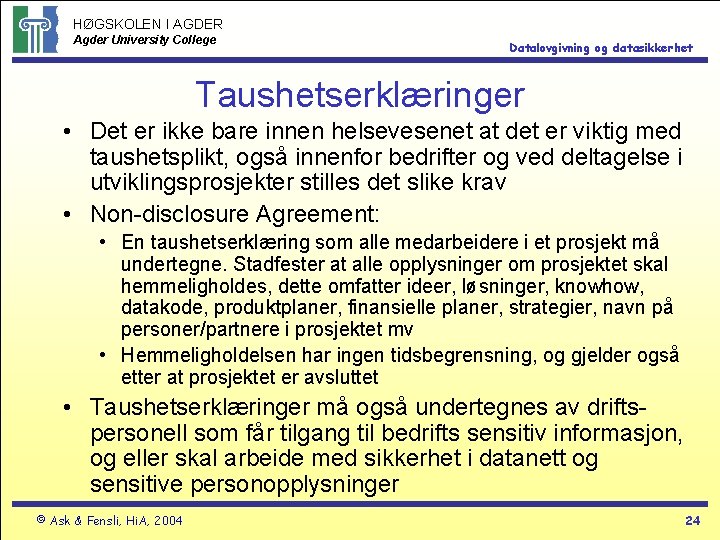 HØGSKOLEN I AGDER
Agder University College

Datalovgivning og datasikkerhet

Taushetserklæringer

• Det er ikke bare innen helsevesenet at det er viktig med taushetsplikt, også innenfor bedrifter og ved deltagelse i utviklingsprosjekter stilles det slike krav

• Non-disclosure Agreement:

• En taushetserklæring som alle medarbeidere i et prosjekt må undertegne. Stadfester at alle opplysninger om prosjektet skal hemmeligholdes, dette omfatter ideer, løsninger, knowhow, datakode, produktplaner, finansielle planer, strategier, navn på personer/partnere i prosjektet mv

• Hemmeligholdelsen har ingen tidsbegrensning, og gjelder også etter at prosjektet er avsluttet

• Taushetserklæringer må også undertegnes av driftspersonell som får tilgang til bedrifts sensitiv informasjon, og eller skal arbeide med sikkerhet i datanett og sensitive personopplysninger

© Ask & Fensli, HiA, 2004

24